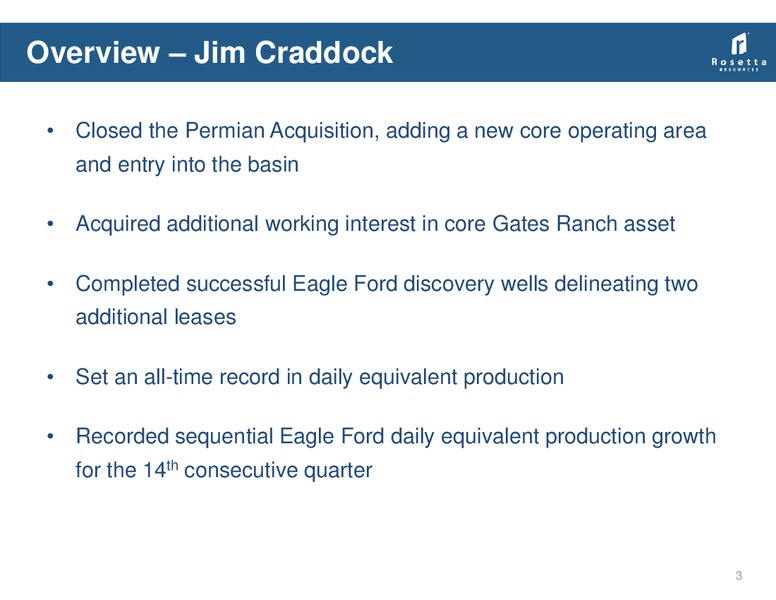 Overview – Jim Craddock

Rosetta
RESOURCES

• Closed the Permian Acquisition, adding a new core operating area and entry into the basin

• Acquired additional working interest in core Gates Ranch asset

• Completed successful Eagle Ford discovery wells delineating two additional leases

• Set an all-time record in daily equivalent production

• Recorded sequential Eagle Ford daily equivalent production growth for the 14$^{th}$ consecutive quarter

3